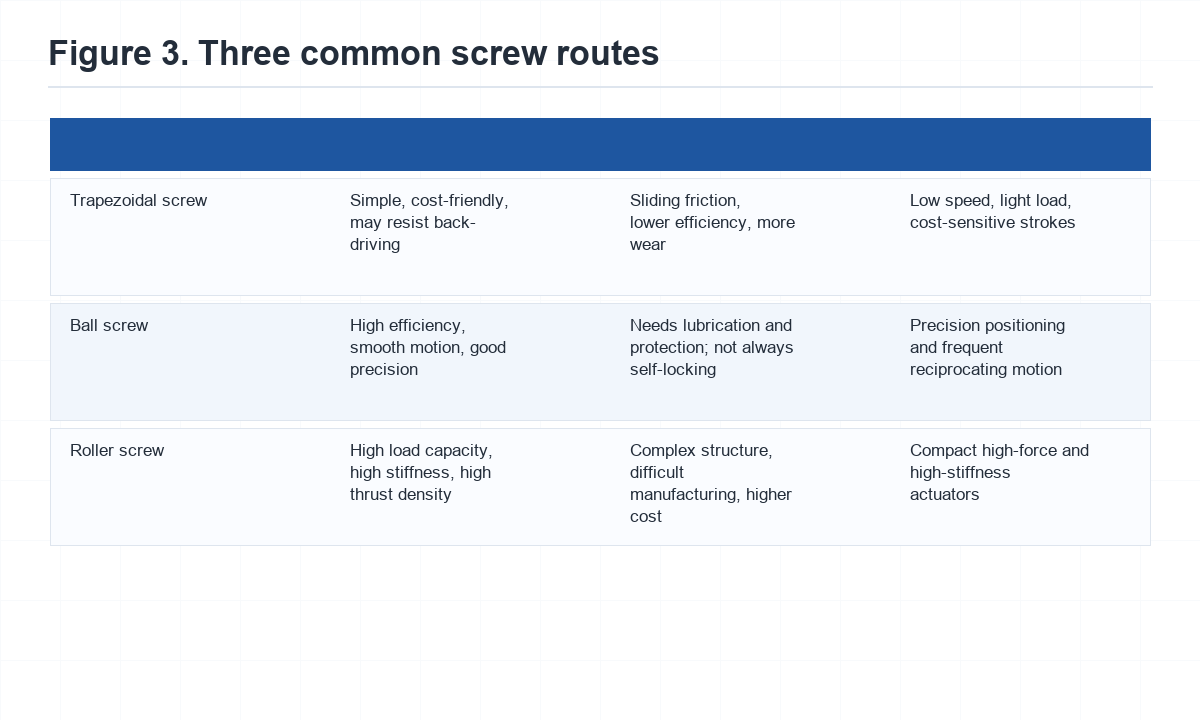 Figure 3. Three common screw routes

| | | | |
|---|---|---|---|
| Trapezoidal screw | Simple, cost-friendly, may resist back-driving | Sliding friction, lower efficiency, more wear | Low speed, light load, cost-sensitive strokes |
| Ball screw | High efficiency, smooth motion, good precision | Needs lubrication and protection; not always self-locking | Precision positioning and frequent reciprocating motion |
| Roller screw | High load capacity, high stiffness, high thrust density | Complex structure, difficult manufacturing, higher cost | Compact high-force and high-stiffness actuators |